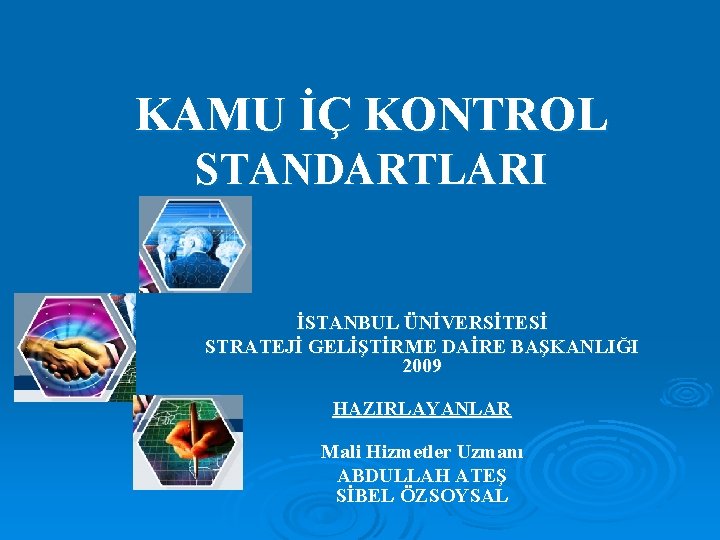 KAMU İÇ KONTROL STANDARTLARI

İSTANBUL ÜNİVERSİTESİ
STRATEJİ GELİŞTİRME DAİRE BAŞKANLIĞI
2009

HAZIRLAYANLAR

Mali Hizmetler Uzmanı
ABDULLAH ATEŞ
SİBEL ÖZSOYSAL